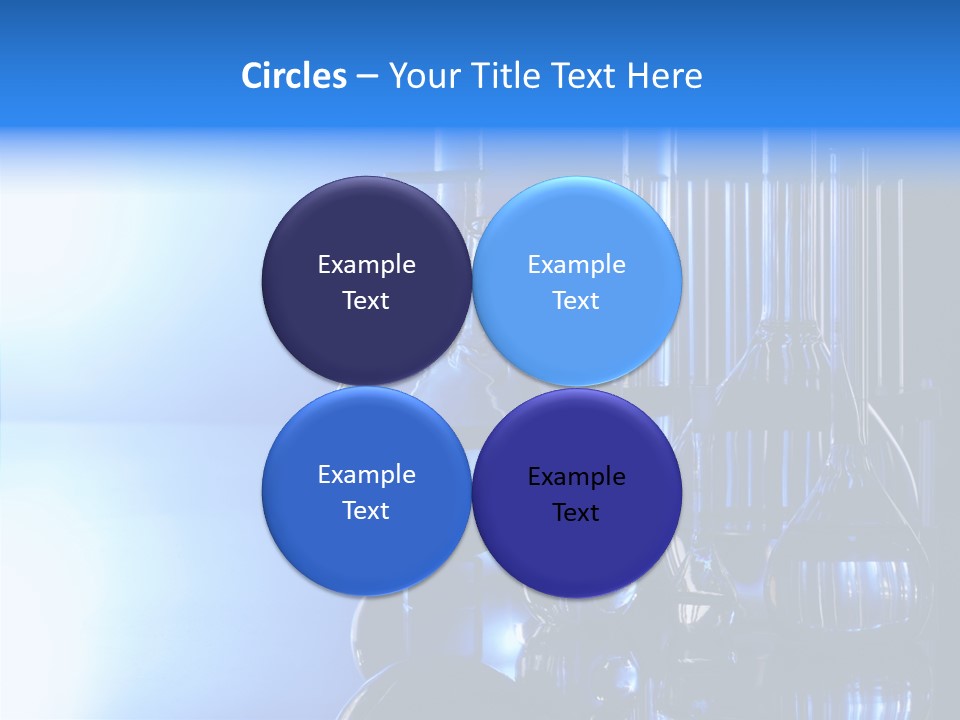 Circles – Your Title Text Here

Example Text

Example Text

Example Text

Example Text